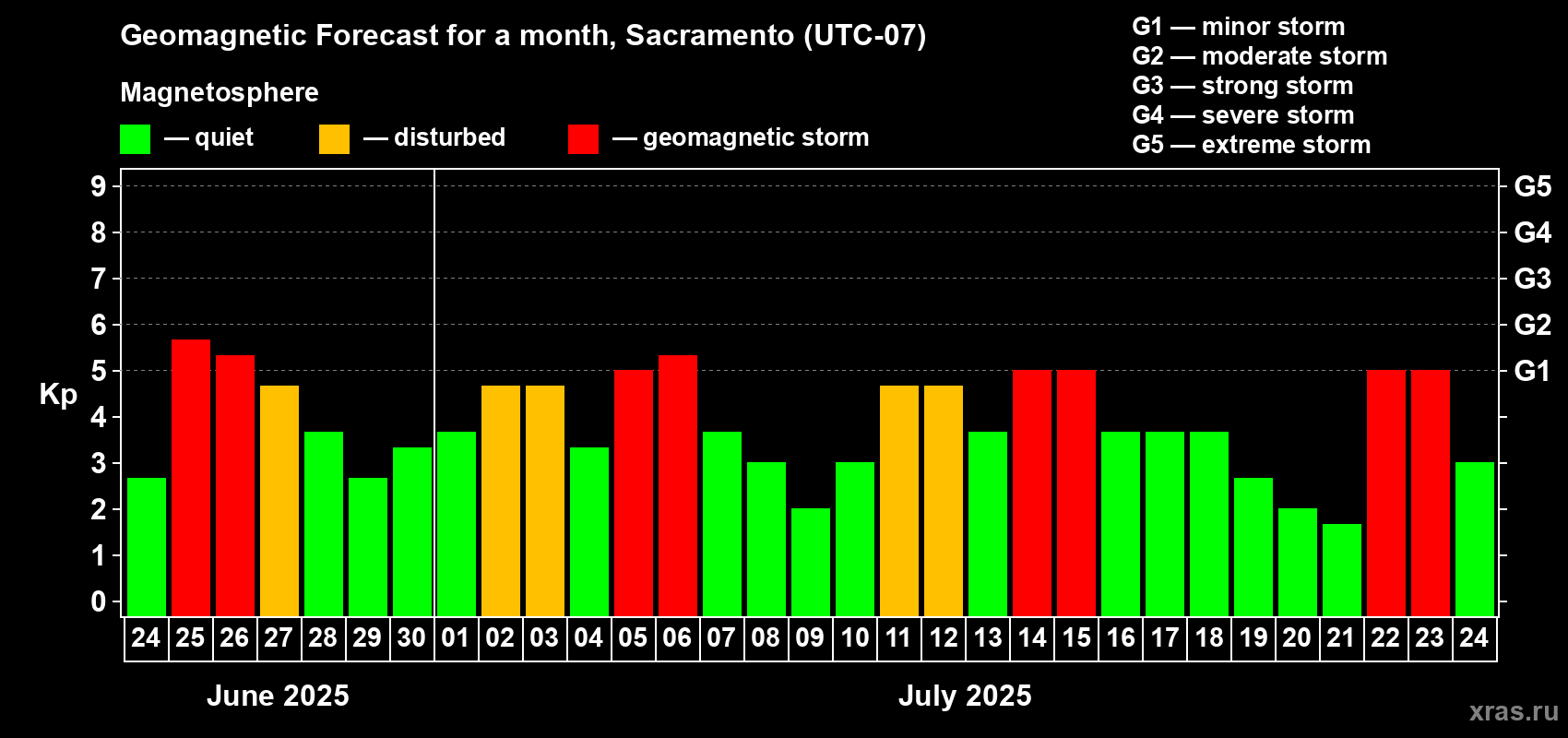 Geomagnetic Forecast for a month, Sacramento (UTC-07)

Magnetosphere

— quiet — disturbed — geomagnetic storm

G1 — minor storm
G2 — moderate storm
G3 — strong storm
G4 — severe storm
G5 — extreme storm

Kp

9 8 7 6 5 4 3 2 1 0

G5 G4 G3 G2 G1

24 25 26 27 28 29 30 01 02 03 04 05 06 07 08 09 10 11 12 13 14 15 16 17 18 19 20 21 22 23 24

June 2025

July 2025

xras.ru